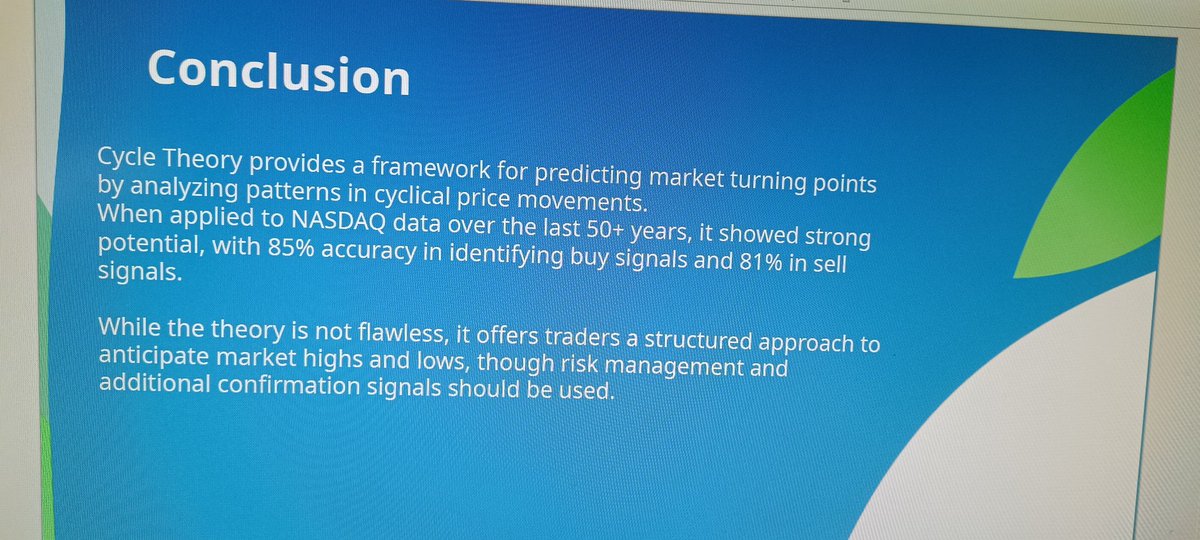 Conclusion

Cycle Theory provides a framework for predicting market turning points by analyzing patterns in cyclical price movements.
When applied to NASDAQ data over the last 50+ years, it showed strong potential, with 85% accuracy in identifying buy signals and 81% in sell signals.

While the theory is not flawless, it offers traders a structured approach to anticipate market highs and lows, though risk management and additional confirmation signals should be used.